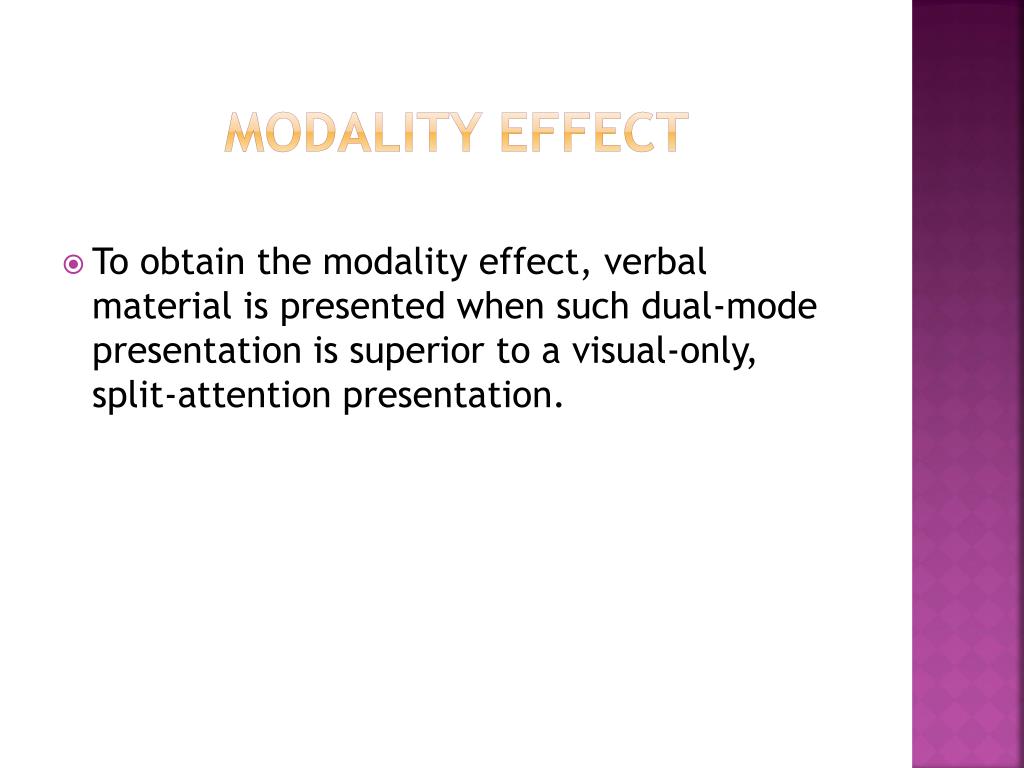 MODALITY EFFECT

To obtain the modality effect, verbal material is presented when such dual-mode presentation is superior to a visual-only, split-attention presentation.